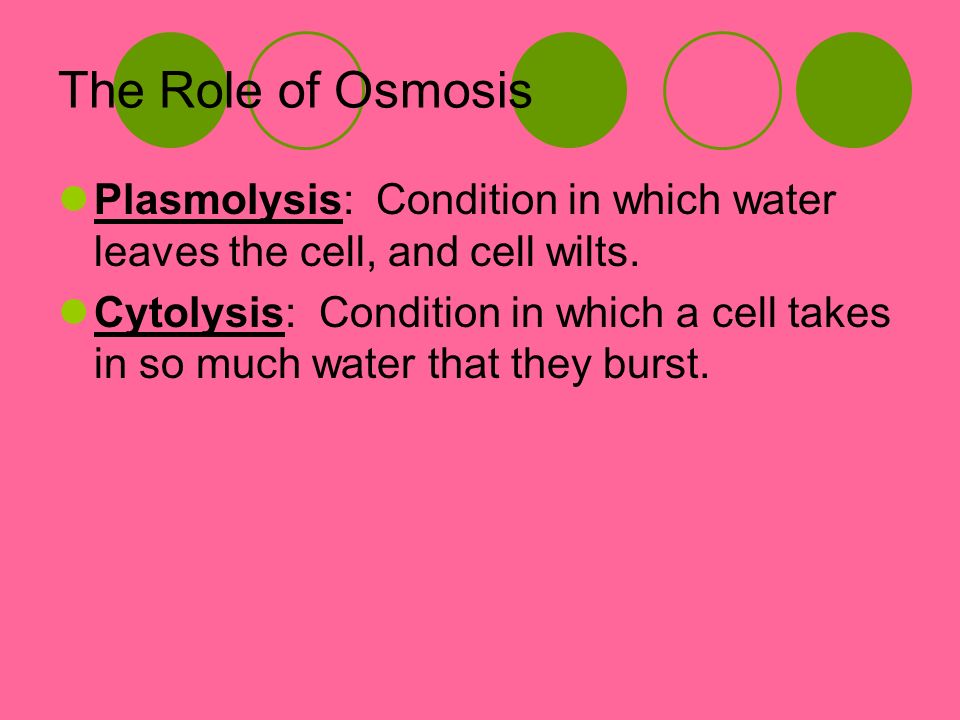 The Role of Osmosis

Plasmolysis: Condition in which water leaves the cell, and cell wilts.

Cytolysis: Condition in which a cell takes in so much water that they burst.